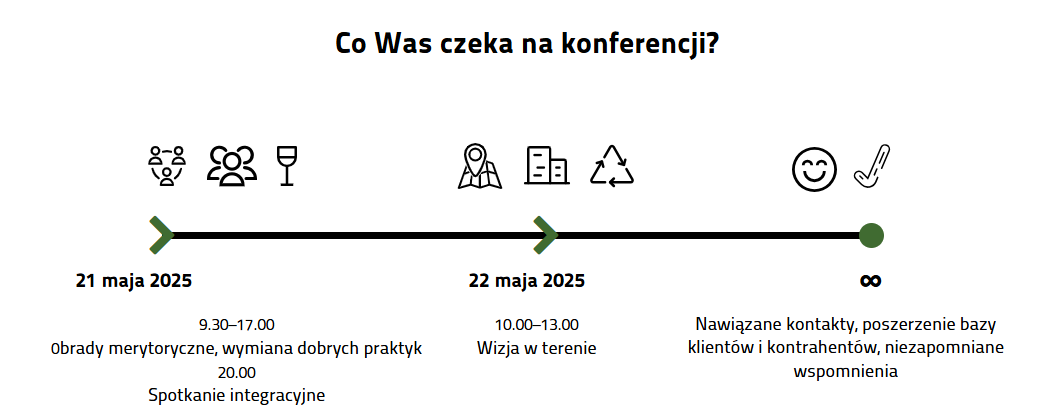 Co Was czeka na konferencji?

21 maja 2025

9.30–17.00
Obrady merytoryczne, wymiana dobrych praktyk
20.00
Spotkanie integracyjne

22 maja 2025

10.00–13.00
Wizja w terenie

∞

Nawiązane kontakty, poszerzenie bazy klientów i kontrahentów, niezapomniane wspomnienia